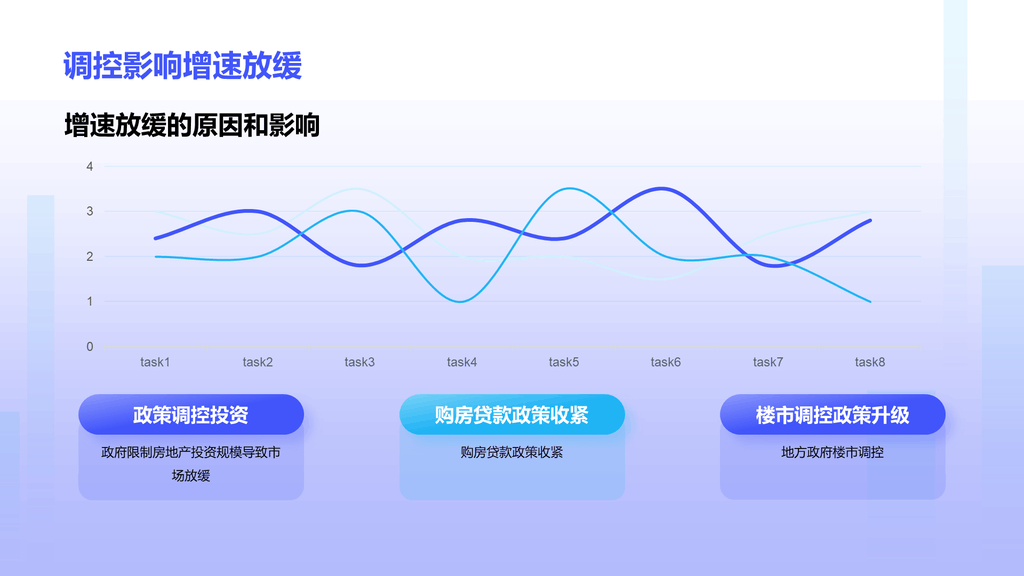 调控影响增速放缓

增速放缓的原因和影响

4
3
2
1
0

task1 task2 task3 task4 task5 task6 task7 task8

政策调控投资

政府限制房地产投资规模导致市场放缓

购房贷款政策收紧

购房贷款政策收紧

楼市调控政策升级

地方政府楼市调控